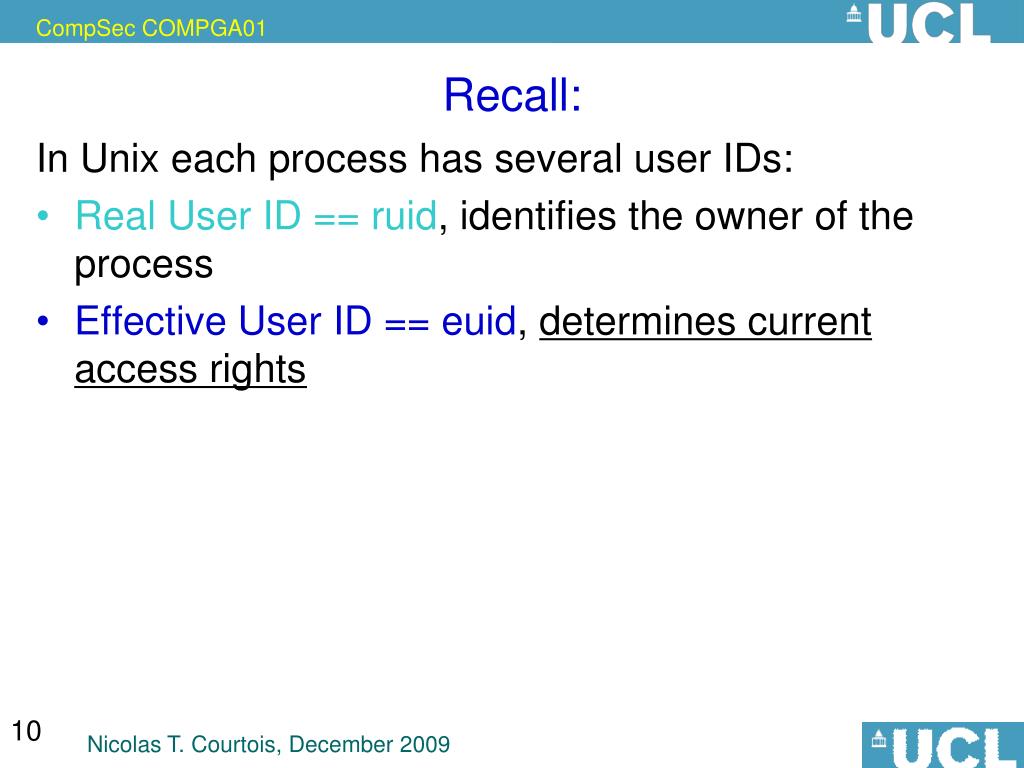 CompSec COMPGA01

UCL

Recall:

In Unix each process has several user IDs:

• Real User ID == ruid, identifies the owner of the process

• Effective User ID == euid, determines current access rights

10

Nicolas T. Courtois, December 2009

UCL